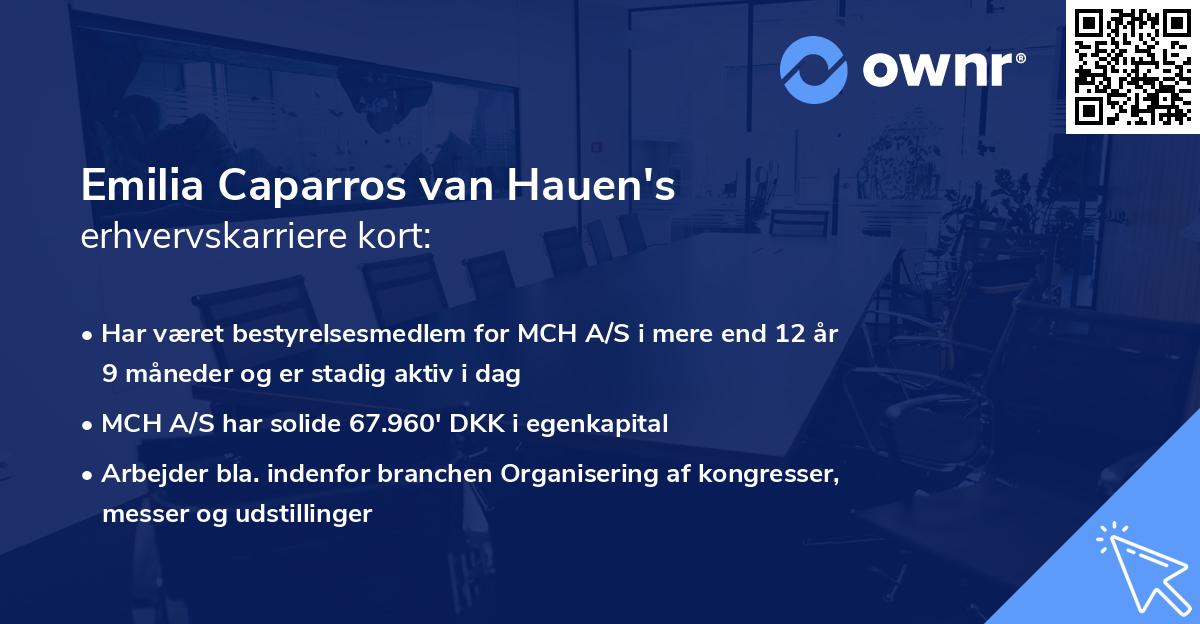 ownr®

Emilia Caparros van Hauen's
erhvervskarriere kort:

• Har været bestyrelsesmedlem for MCH A/S i mere end 12 år 9 måneder og er stadig aktiv i dag

• MCH A/S har solide 67.960' DKK i egenkapital

• Arbejder bla. indenfor branchen Organisering af kongresser, messer og udstillinger